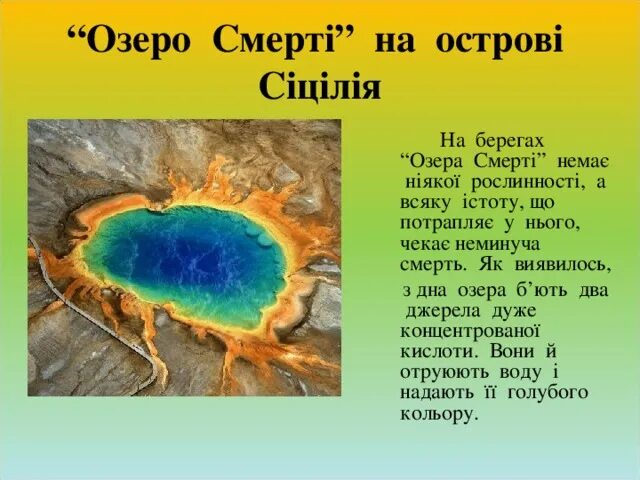 “Озеро Смерті” на острові Сіцілія

На берегах “Озера Смерті” немає ніякої рослинності, а всяку істоту, що потрапляє у нього, чекає неминуча смерть. Як виявилось, з дна озера б’ють два джерела дуже концентрованої кислоти. Вони й отруюють воду і надають її голубого кольору.